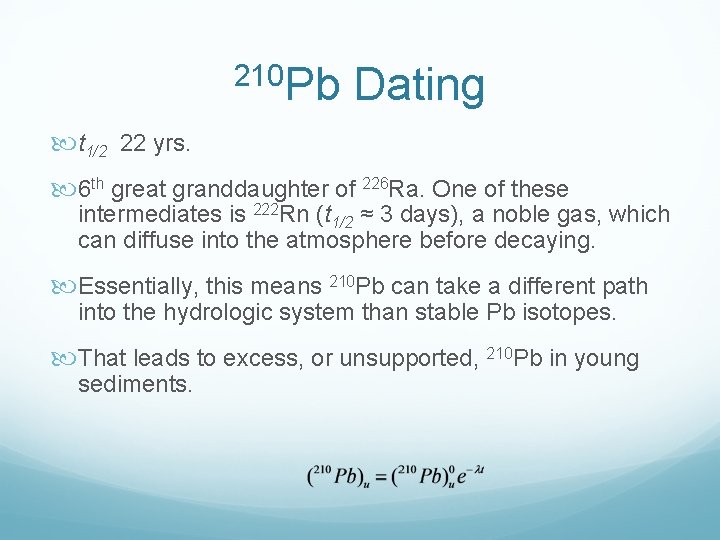 $^{210}$Pb Dating

$t_{1/2}$ 22 yrs.

6$^{th}$ great granddaughter of $^{226}$Ra. One of these intermediates is $^{222}$Rn ($t_{1/2}$ ≈ 3 days), a noble gas, which can diffuse into the atmosphere before decaying.

Essentially, this means $^{210}$Pb can take a different path into the hydrologic system than stable Pb isotopes.

That leads to excess, or unsupported, $^{210}$Pb in young sediments.

$(^{210}Pb)_u = (^{210}Pb)_u^0 e^{-\lambda t}$